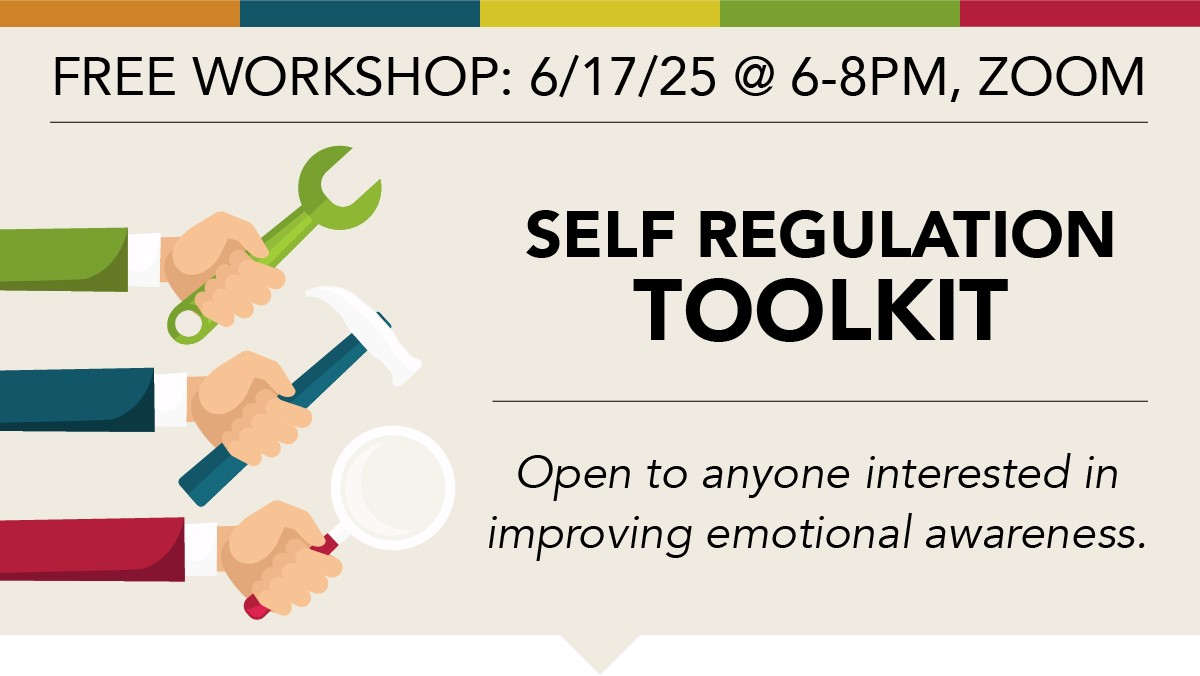 FREE WORKSHOP: 6/17/25 @ 6-8PM, ZOOM

SELF REGULATION TOOLKIT

Open to anyone interested in improving emotional awareness.